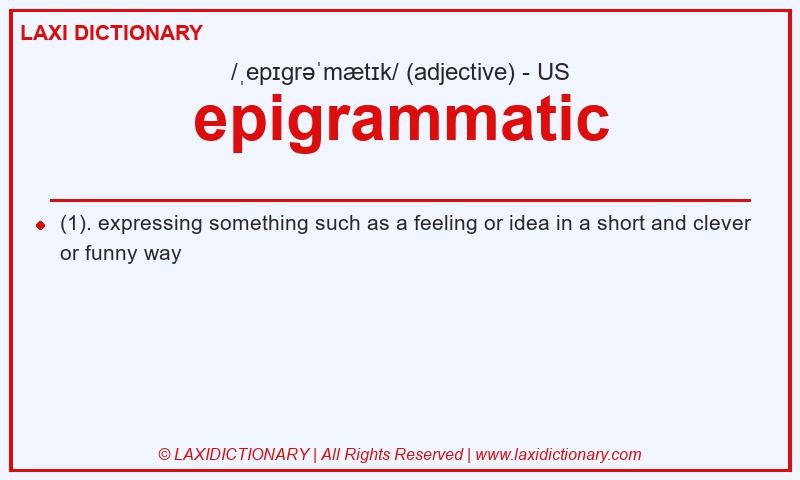 LAXI DICTIONARY

/ˌepɪɡrəˈmætɪk/ (adjective) - US

epigrammatic

(1). expressing something such as a feeling or idea in a short and clever or funny way

© LAXIDICTIONARY | All Rights Reserved | www.laxidictionary.com